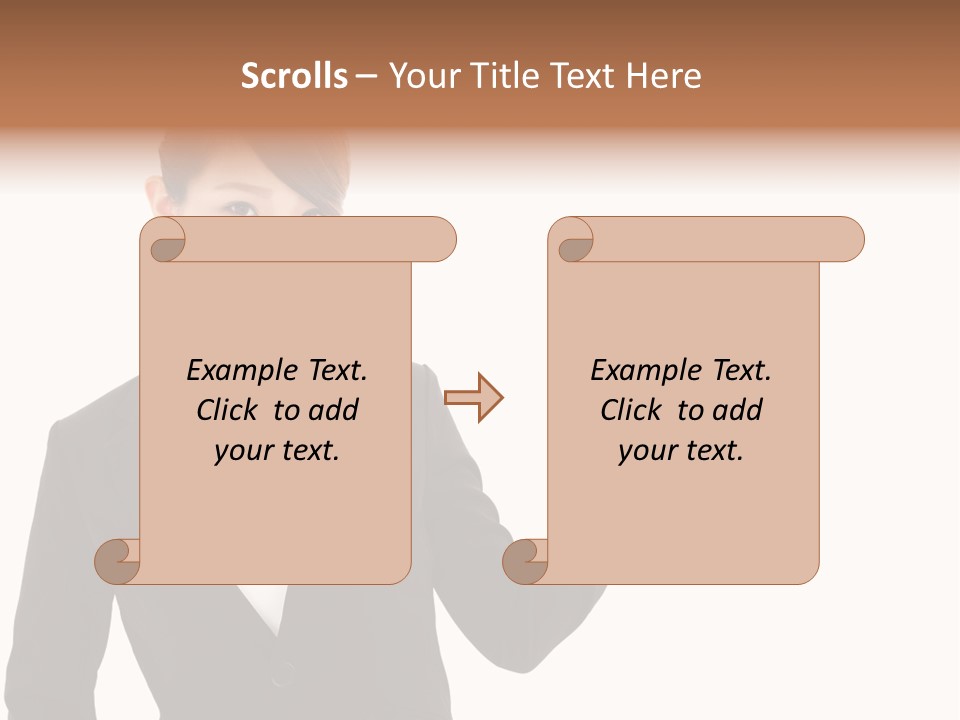 Scrolls – Your Title Text Here

Example Text. Click to add your text.

Example Text. Click to add your text.